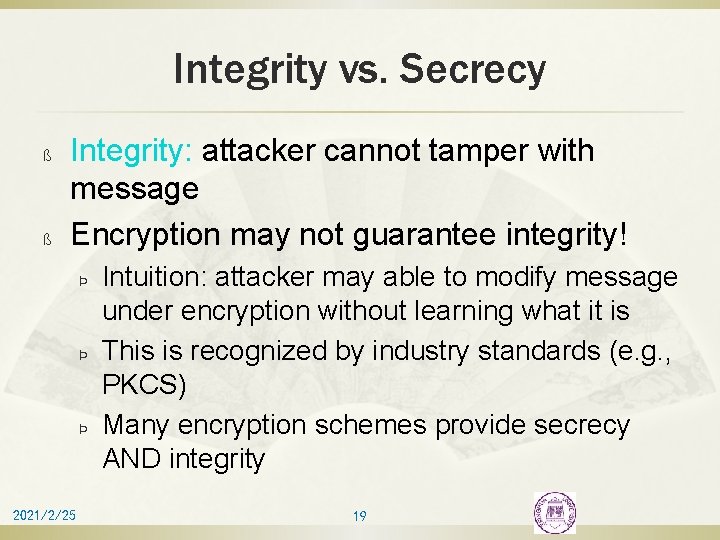 Integrity vs. Secrecy

ß Integrity: attacker cannot tamper with message

ß Encryption may not guarantee integrity!

Þ Intuition: attacker may able to modify message under encryption without learning what it is

Þ This is recognized by industry standards (e.g., PKCS)

Þ Many encryption schemes provide secrecy AND integrity

2021/2/25

19